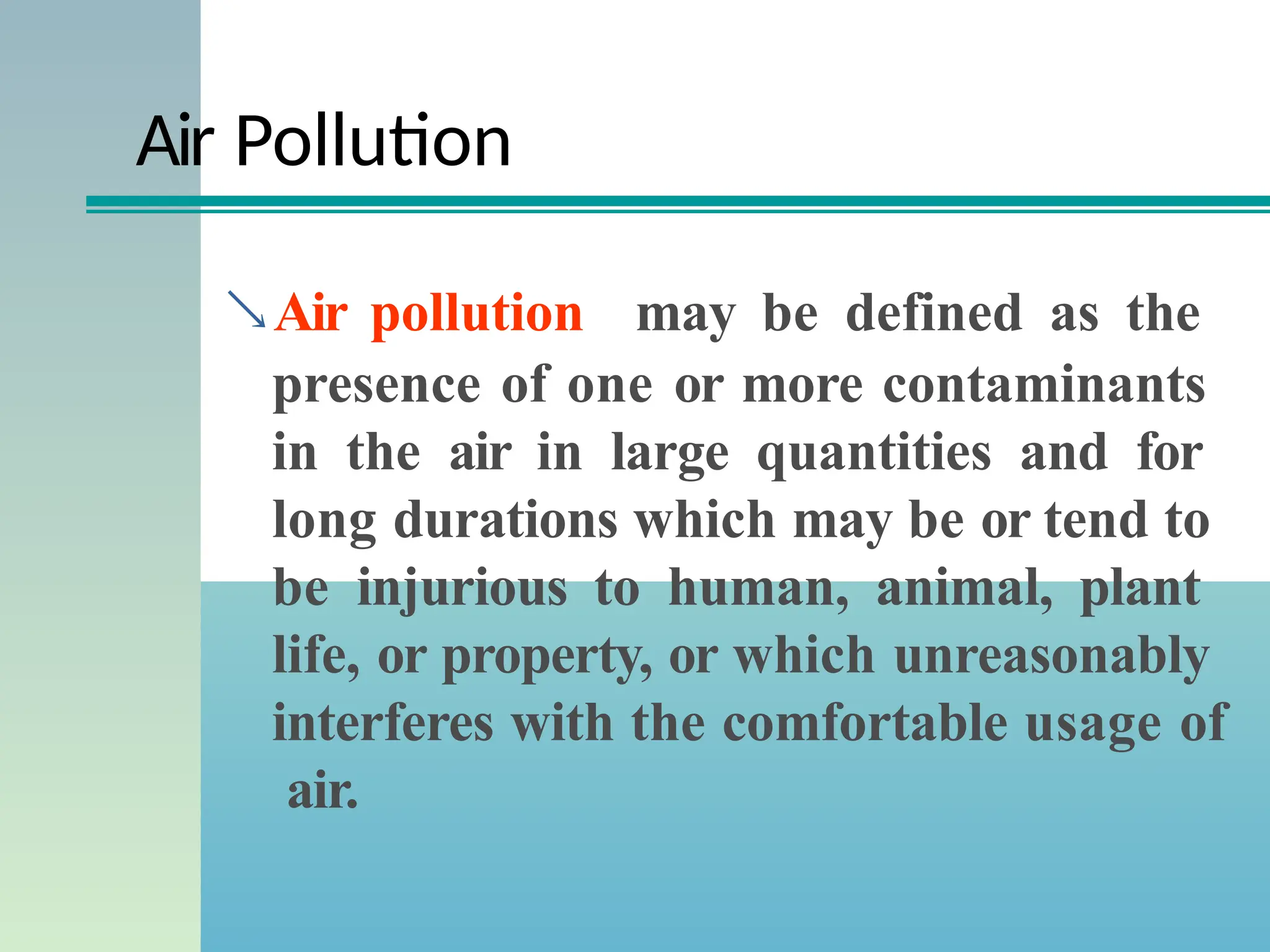 Air Pollution

Air pollution may be defined as the presence of one or more contaminants in the air in large quantities and for long durations which may be or tend to be injurious to human, animal, plant life, or property, or which unreasonably interferes with the comfortable usage of air.